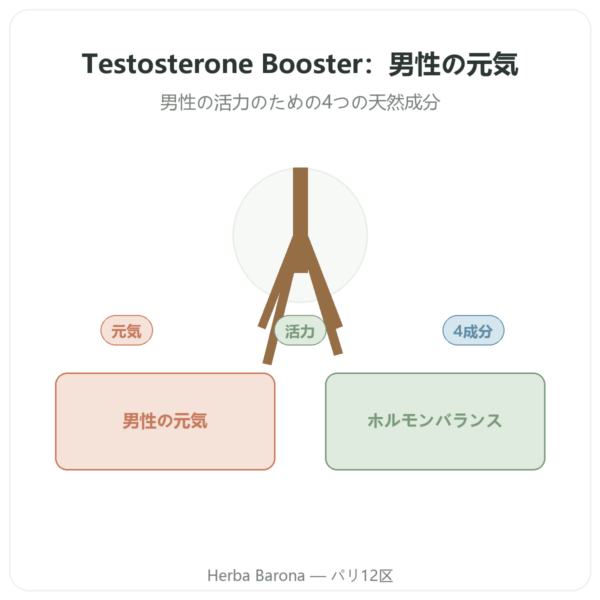 Testosterone Booster：男性の元気

男性の活力のための4つの天然成分

元気

活力

4成分

男性の元気

ホルモンバランス

Herba Barona — パリ12区